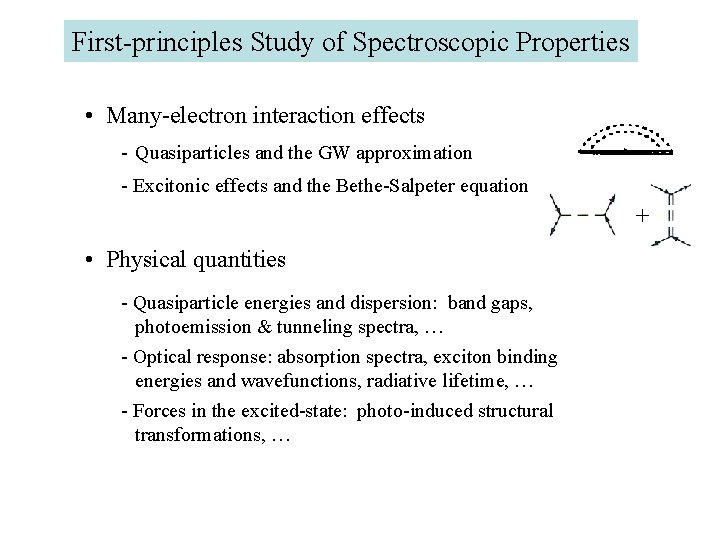 First-principles Study of Spectroscopic Properties

• Many-electron interaction effects

- Quasiparticles and the GW approximation

- Excitonic effects and the Bethe-Salpeter equation

+

• Physical quantities

- Quasiparticle energies and dispersion: band gaps, photoemission & tunneling spectra, …

- Optical response: absorption spectra, exciton binding energies and wavefunctions, radiative lifetime, …

- Forces in the excited-state: photo-induced structural transformations, …